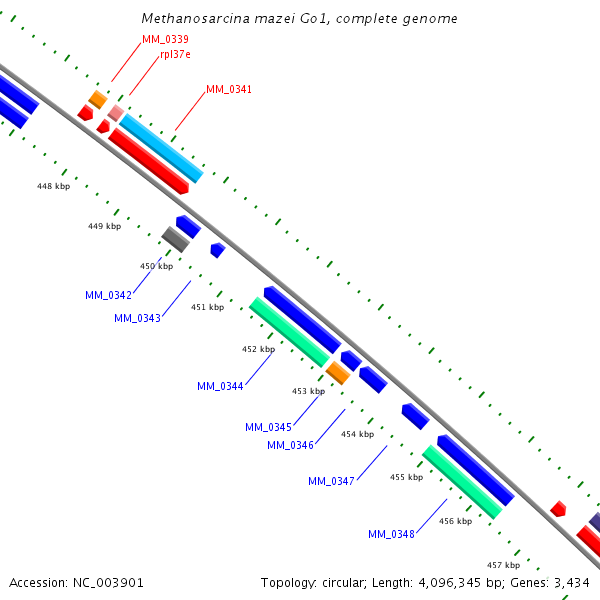 Methanosarcina mazei Go1, complete genome

MM_0339
rpl37e
MM_0341

448 kbp
449 kbp
450 kbp
MM_0342
MM_0343
451 kbp
452 kbp
MM_0344
453 kbp
MM_0345
MM_0346
454 kbp
MM_0347
455 kbp
456 kbp
MM_0348
457 kbp

Accession: NC_003901
Topology: circular; Length: 4,096,345 bp; Genes: 3,434